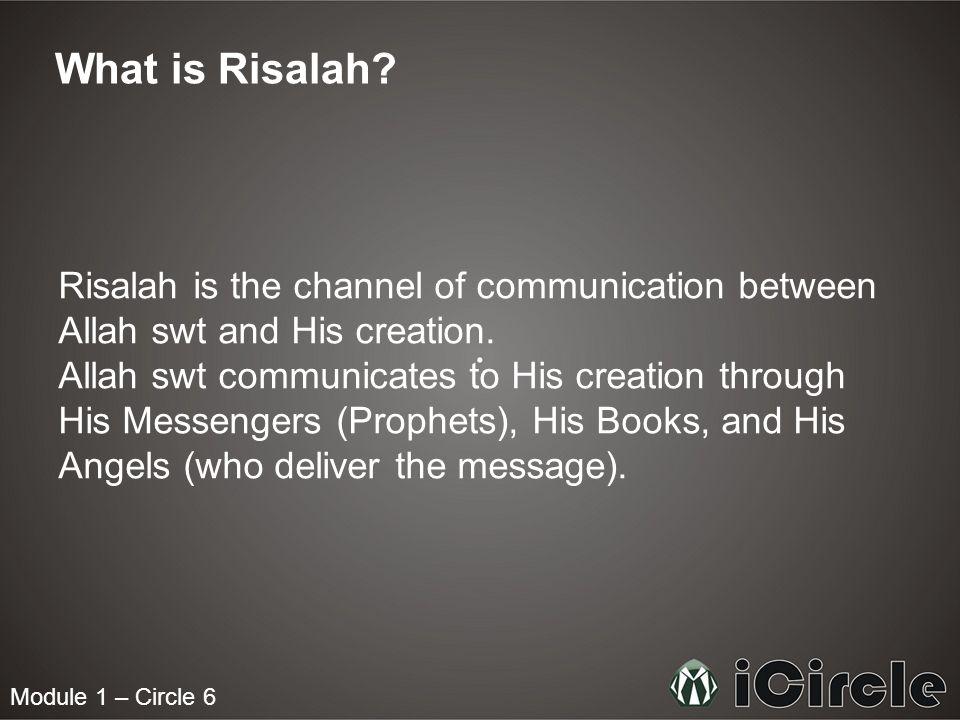 What is Risalah?

Risalah is the channel of communication between Allah swt and His creation.
Allah swt communicates to His creation through His Messengers (Prophets), His Books, and His Angels (who deliver the message).

Module 1 – Circle 6

iCircle